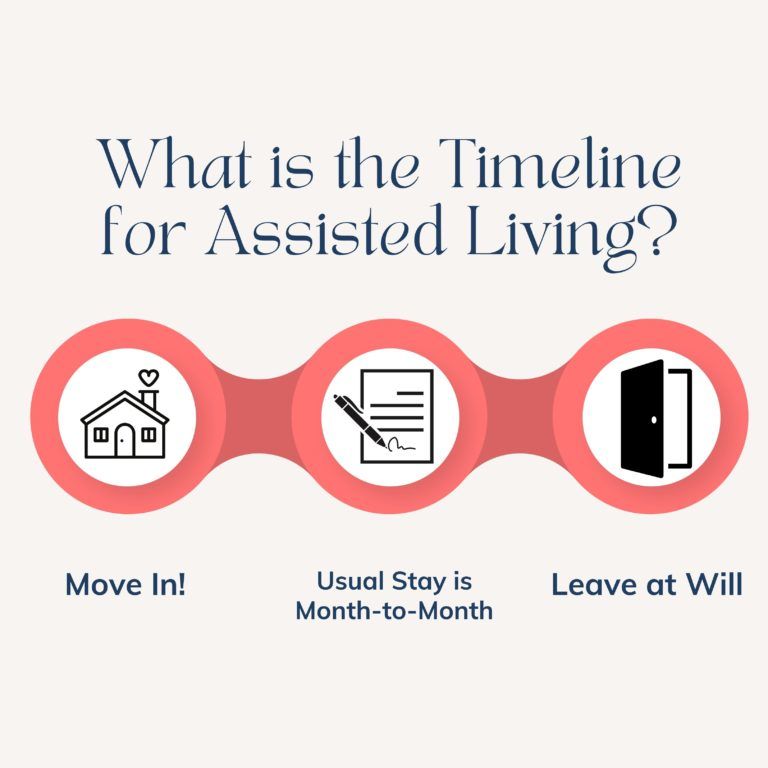 What is the Timeline for Assisted Living?

Move In!

Usual Stay is Month-to-Month

Leave at Will